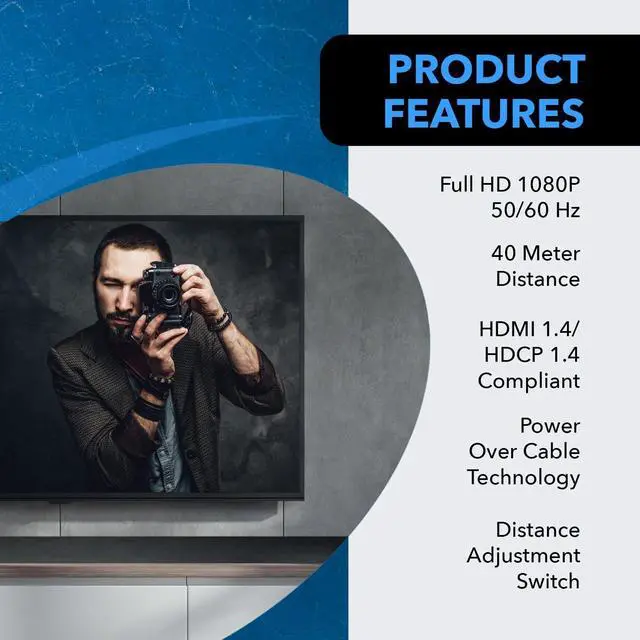 PRODUCT FEATURES

Full HD 1080P 50/60 Hz

40 Meter Distance

HDMI 1.4/ HDCP 1.4 Compliant

Power Over Cable Technology

Distance Adjustment Switch